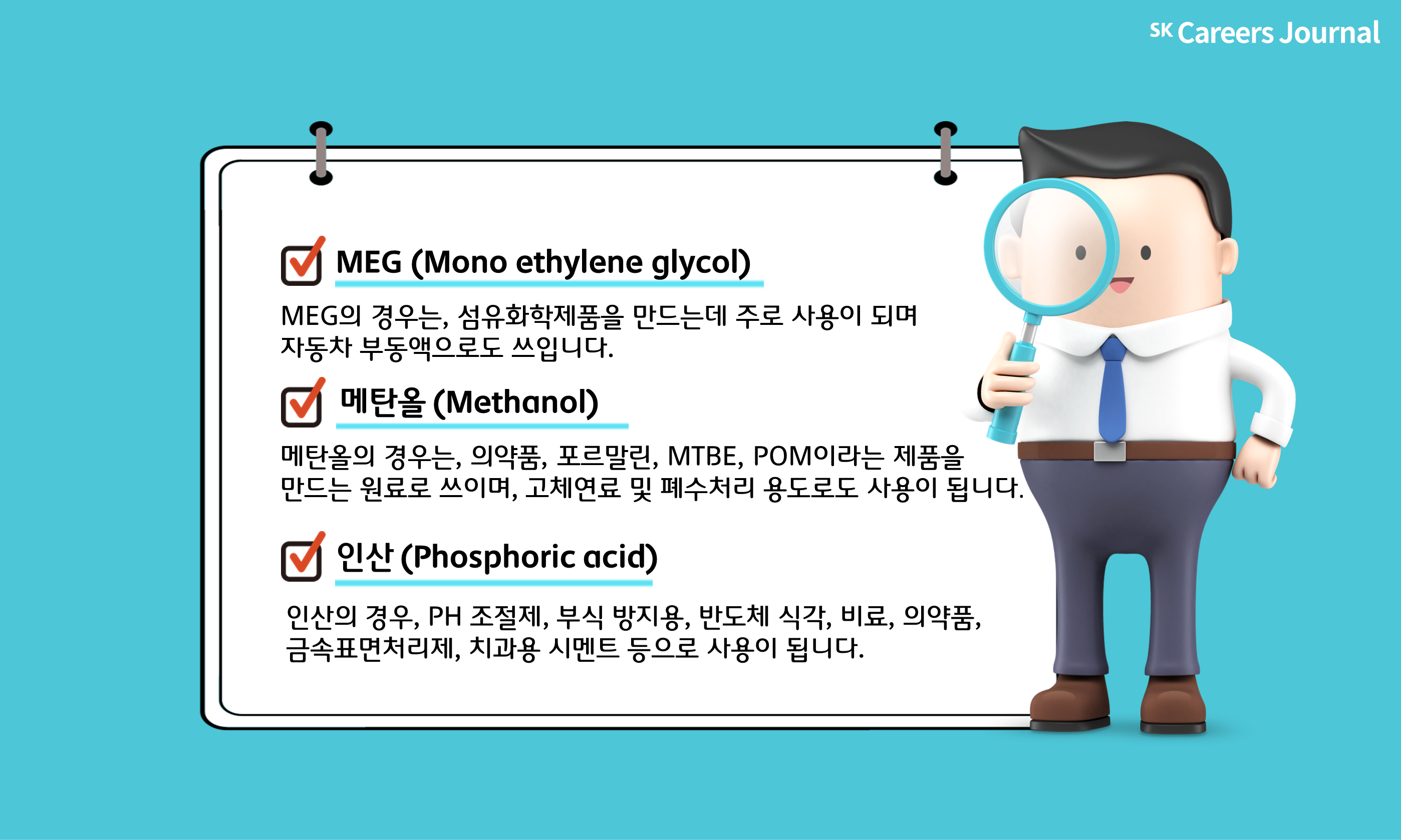 SK Careers Journal

MEG (Mono ethylene glycol)

MEG의 경우는, 섬유화학제품을 만드는데 주로 사용이 되며 자동차 부동액으로도 쓰입니다.

메탄올 (Methanol)

메탄올의 경우는, 의약품, 포르말린, MTBE, POM이라는 제품을 만드는 원료로 쓰이며, 고체연료 및 폐수처리 용도로도 사용이 됩니다.

인산 (Phosphoric acid)

인산의 경우, PH 조절제, 부식 방지용, 반도체 식각, 비료, 의약품, 금속표면처리제, 치과용 시멘트 등으로 사용이 됩니다.